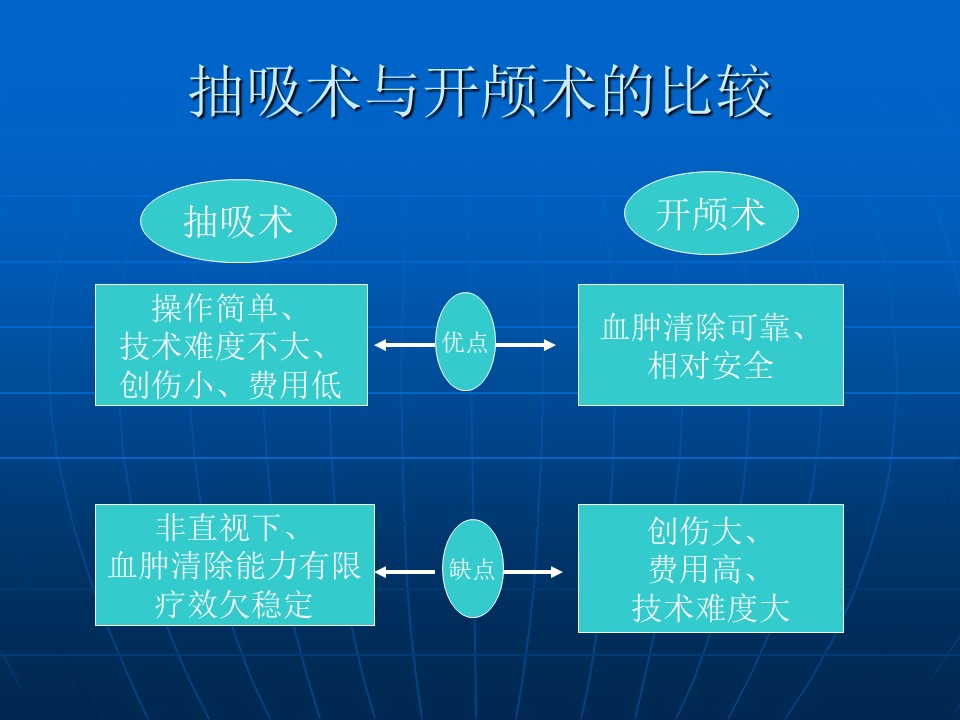 抽吸术与开颅术的比较

抽吸术

开颅术

操作简单、
技术难度不大、
创伤小、费用低

优点

血肿清除可靠、
相对安全

非直视下、
血肿清除能力有限
疗效欠稳定

缺点

创伤大、
费用高、
技术难度大